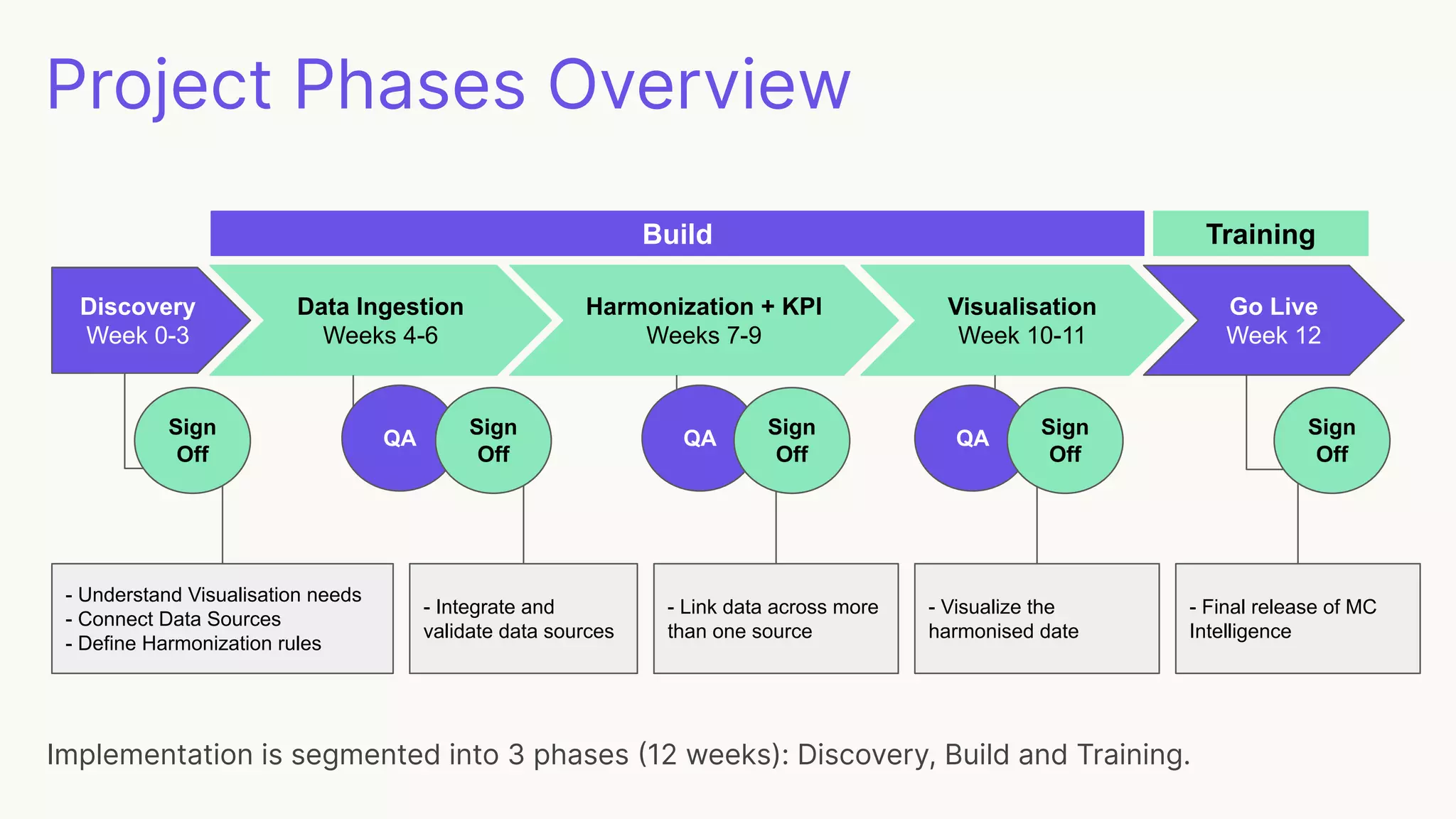 Project Phases Overview

Build

Training

Discovery
Week 0-3

Data Ingestion
Weeks 4-6

Harmonization + KPI
Weeks 7-9

Visualisation
Week 10-11

Go Live
Week 12

Sign Off

QA

Sign Off

QA

Sign Off

QA

Sign Off

Sign Off

- Understand Visualisation needs
- Connect Data Sources
- Define Harmonization rules

- Integrate and validate data sources

- Link data across more than one source

- Visualize the harmonised date

- Final release of MC Intelligence

Implementation is segmented into 3 phases (12 weeks): Discovery, Build and Training.